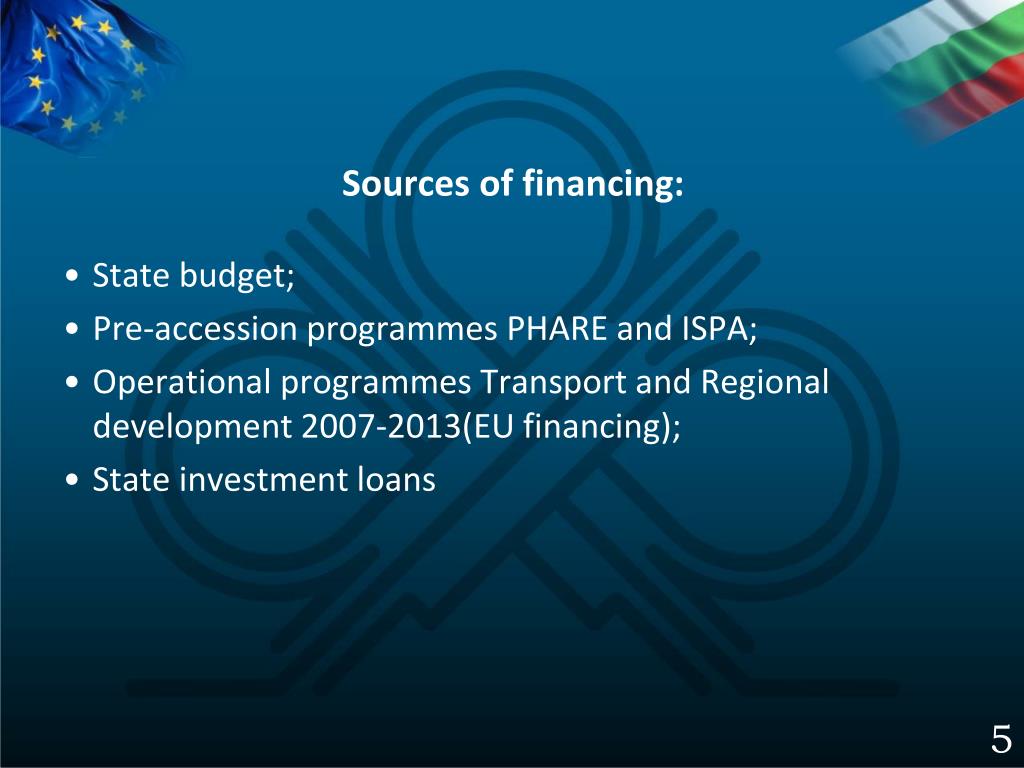 Sources of financing:

• State budget;
• Pre-accession programmes PHARE and ISPA;
• Operational programmes Transport and Regional development 2007-2013(EU financing);
• State investment loans

5